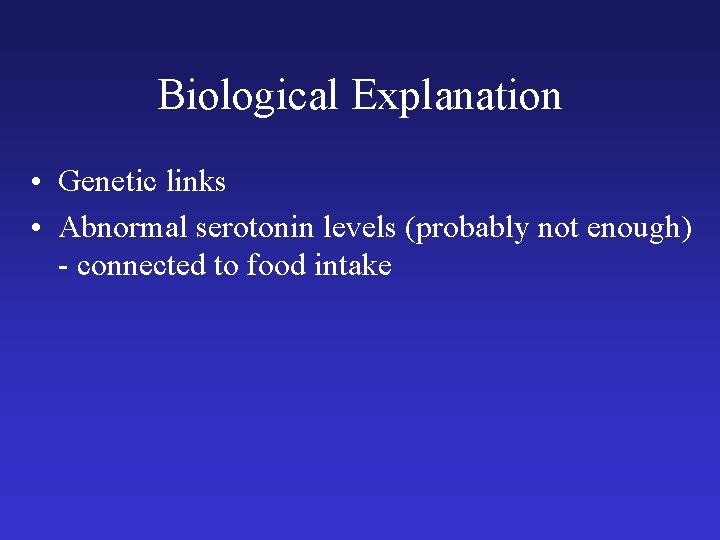 Biological Explanation

• Genetic links
• Abnormal serotonin levels (probably not enough) - connected to food intake